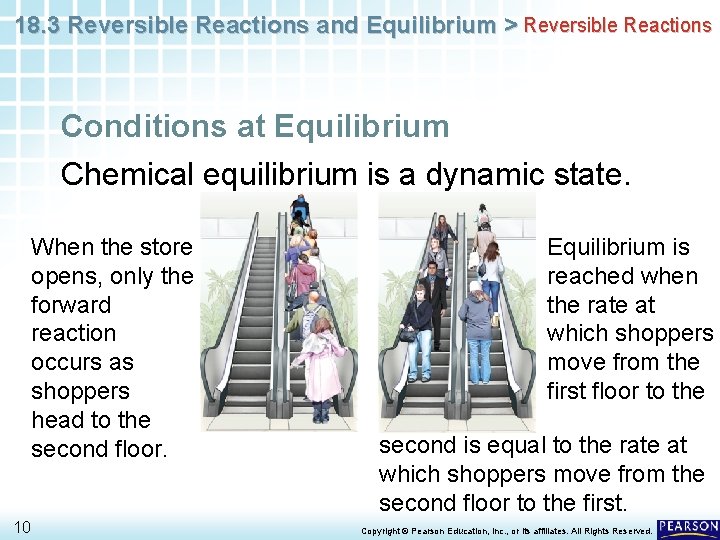 18.3 Reversible Reactions and Equilibrium > Reversible Reactions

Conditions at Equilibrium

Chemical equilibrium is a dynamic state.

When the store opens, only the forward reaction occurs as shoppers head to the second floor.

Equilibrium is reached when the rate at which shoppers move from the first floor to the second is equal to the rate at which shoppers move from the second floor to the first.

10

Copyright © Pearson Education, Inc., or its affiliates. All Rights Reserved.

PEARSON